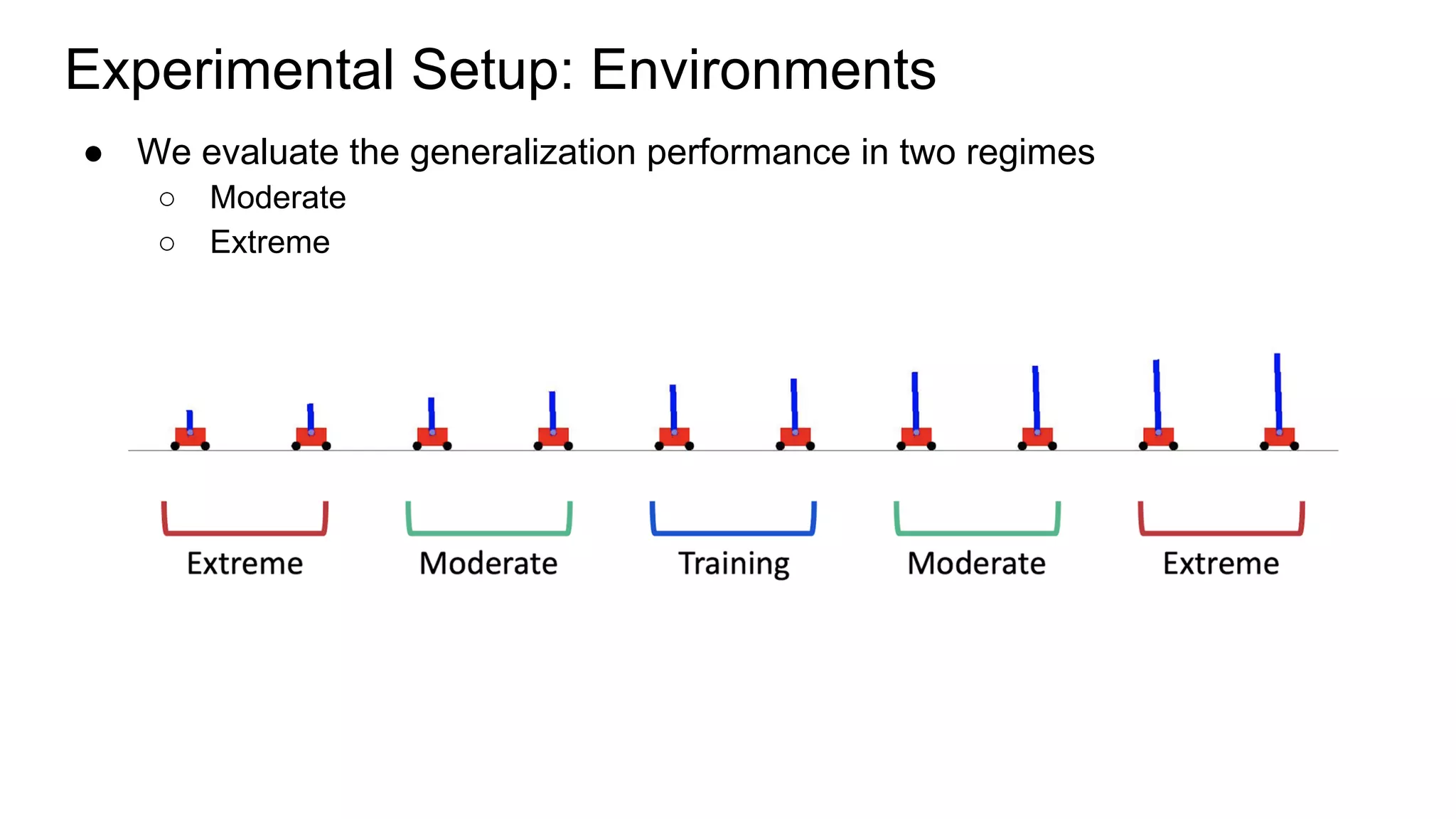 Experimental Setup: Environments

● We evaluate the generalization performance in two regimes
 ○ Moderate
 ○ Extreme

Extreme Moderate Training Moderate Extreme